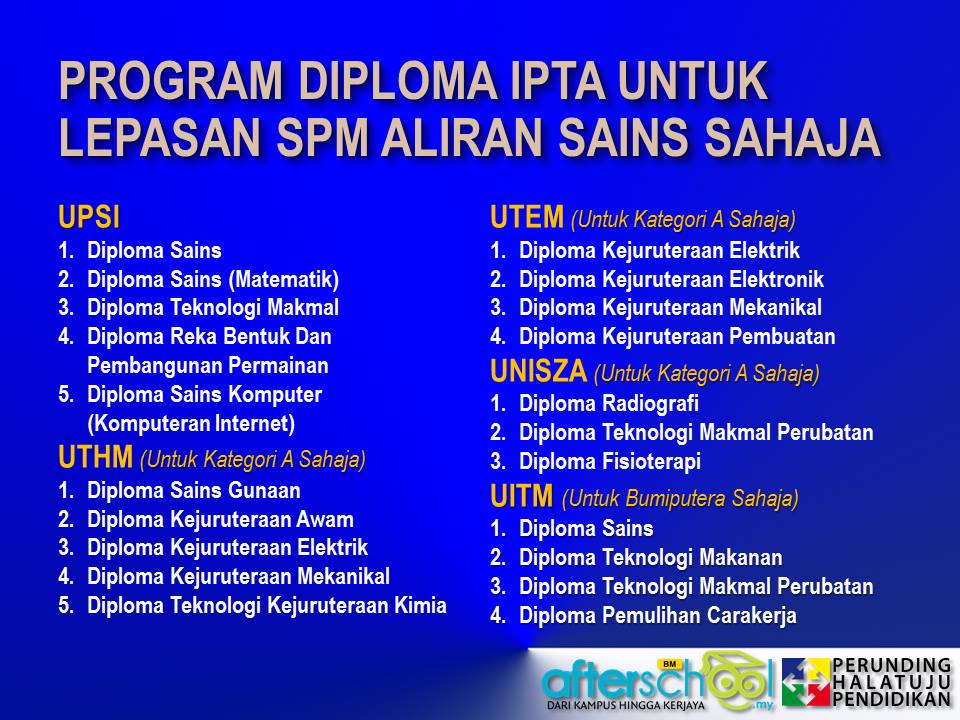 PROGRAM DIPLOMA IPTA UNTUK LEPASAN SPM ALIRAN SAINS SAHAJA

UPSI
1. Diploma Sains
2. Diploma Sains (Matematik)
3. Diploma Teknologi Makmal
4. Diploma Reka Bentuk Dan Pembangunan Permainan
5. Diploma Sains Komputer (Komputeran Internet)

UTHM (Untuk Kategori A Sahaja)
1. Diploma Sains Gunaan
2. Diploma Kejuruteraan Awam
3. Diploma Kejuruteraan Elektrik
4. Diploma Kejuruteraan Mekanikal
5. Diploma Teknologi Kejuruteraan Kimia

UTEM (Untuk Kategori A Sahaja)
1. Diploma Kejuruteraan Elektrik
2. Diploma Kejuruteraan Elektronik
3. Diploma Kejuruteraan Mekanikal
4. Diploma Kejuruteraan Pembuatan

UNISZA (Untuk Kategori A Sahaja)
1. Diploma Radiografi
2. Diploma Teknologi Makmal Perubatan
3. Diploma Fisioterapi

UITM (Untuk Bumiputera Sahaja)
1. Diploma Sains
2. Diploma Teknologi Makanan
3. Diploma Teknologi Makmal Perubatan
4. Diploma Pemulihan Carakerja

afterschool BM .my
DARI KAMPUS HINGGA KERJAYA

PERUNDING HALATUJU PENDIDIKAN